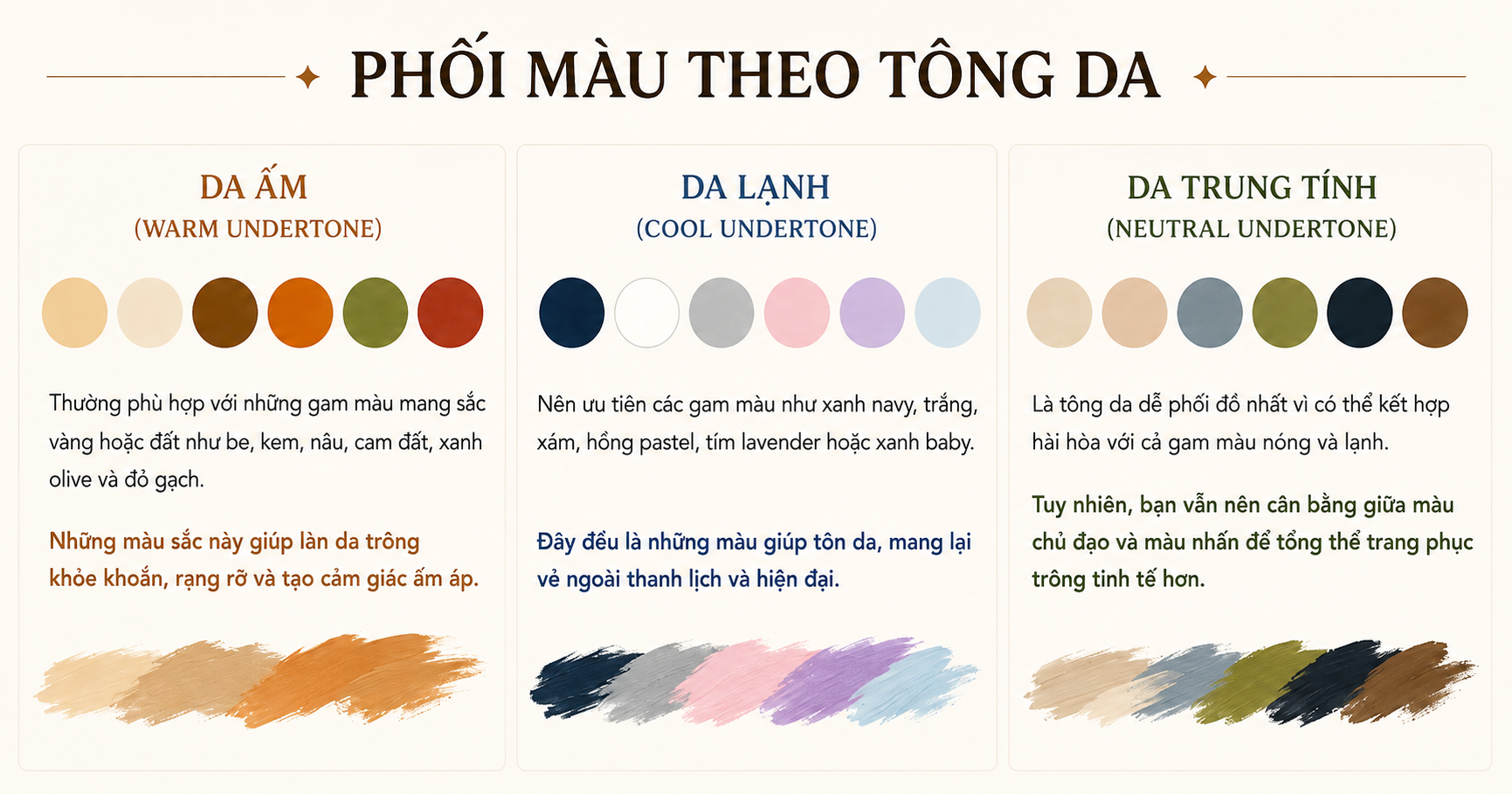 PHỐI MÀU THEO TÔNG DA

DA ẤM
(WARM UNDERTONE)

Thường phù hợp với những gam màu mang sắc vàng hoặc đất như be, kem, nâu, cam đất, xanh olive và đỏ gạch.

Những màu sắc này giúp làn da trông khỏe khoắn, rạng rỡ và tạo cảm giác ấm áp.

DA LẠNH
(COOL UNDERTONE)

Nên ưu tiên các gam màu như xanh navy, trắng, xám, hồng pastel, tím lavender hoặc xanh baby.

Đây đều là những màu giúp tôn da, mang lại vẻ ngoài thanh lịch và hiện đại.

DA TRUNG TÍNH
(NEUTRAL UNDERTONE)

Là tông da dễ phối đồ nhất vì có thể kết hợp hài hòa với cả gam màu nóng và lạnh.

Tuy nhiên, bạn vẫn nên cân bằng giữa màu chủ đạo và màu nhấn để tổng thể trang phục trông tinh tế hơn.